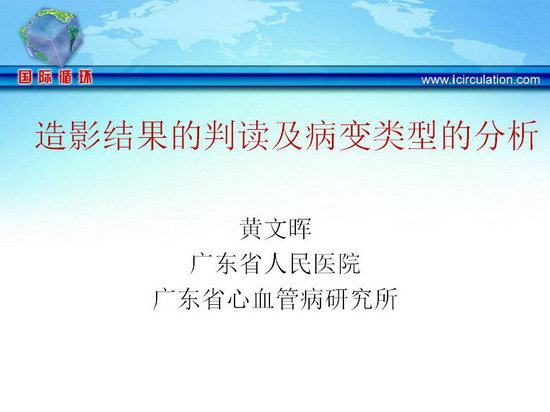 国际循环

www.icirculation.com

造影结果的判读及病变类型的分析

黄文晖
广东省人民医院
广东省心血管病研究所